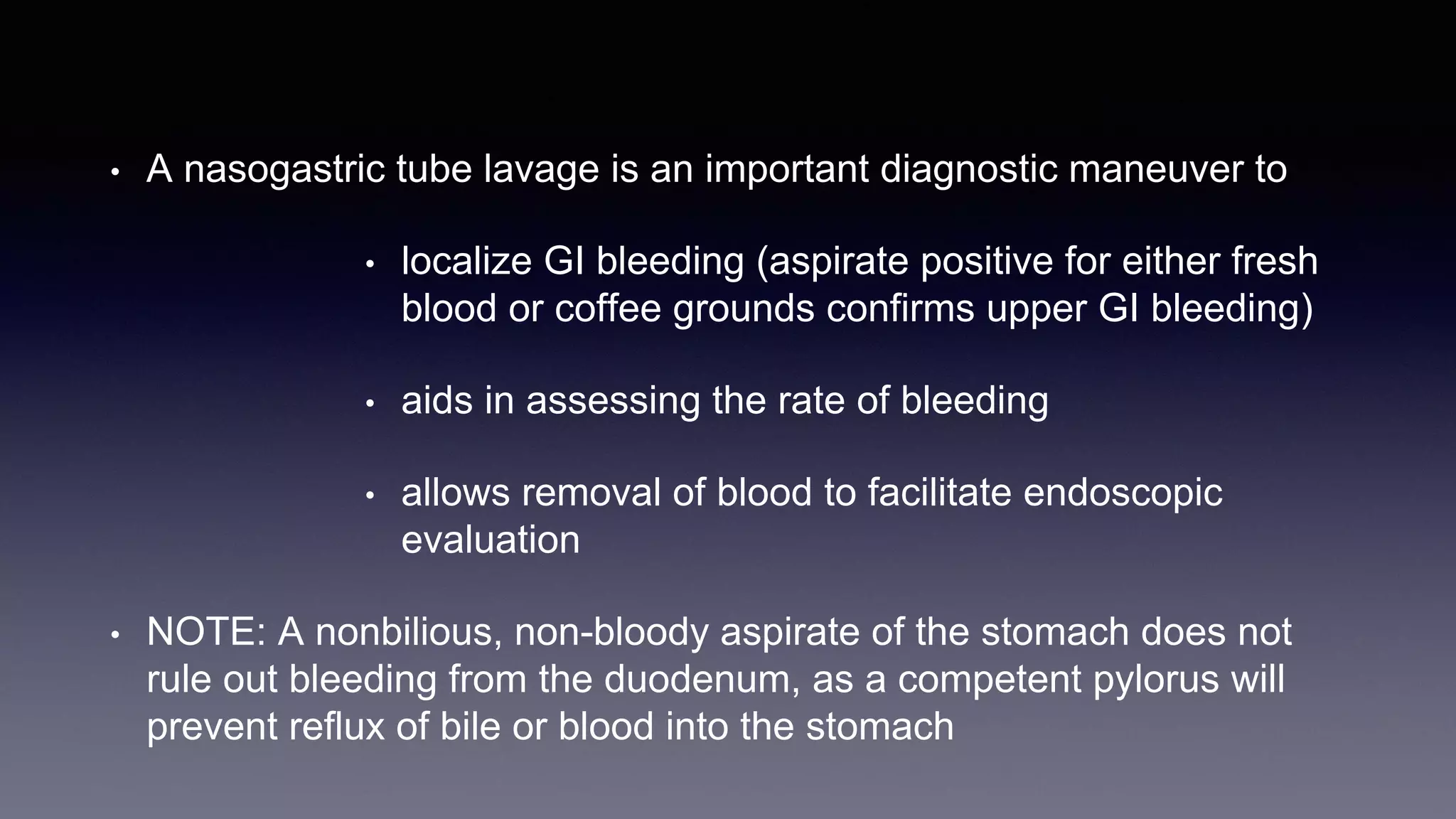 • A nasogastric tube lavage is an important diagnostic maneuver to

• localize GI bleeding (aspirate positive for either fresh blood or coffee grounds confirms upper GI bleeding)

• aids in assessing the rate of bleeding

• allows removal of blood to facilitate endoscopic evaluation

• NOTE: A nonbilious, non-bloody aspirate of the stomach does not rule out bleeding from the duodenum, as a competent pylorus will prevent reflux of bile or blood into the stomach